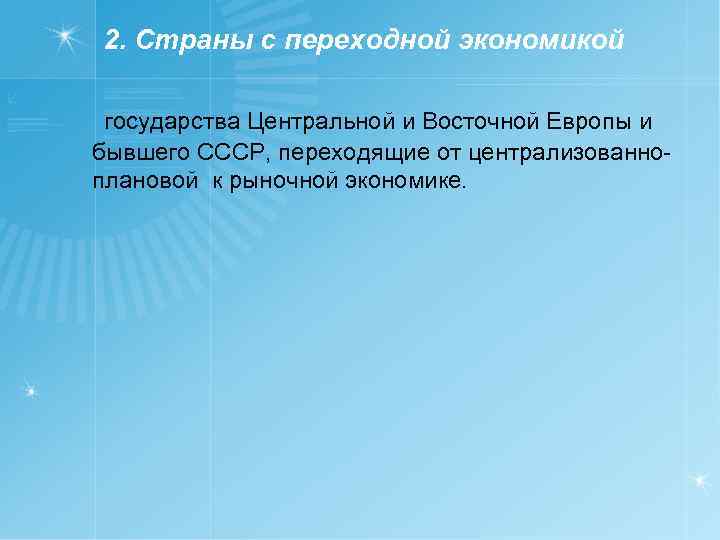 2. Страны с переходной экономикой

государства Центральной и Восточной Европы и бывшего СССР, переходящие от централизованно-плановой к рыночной экономике.